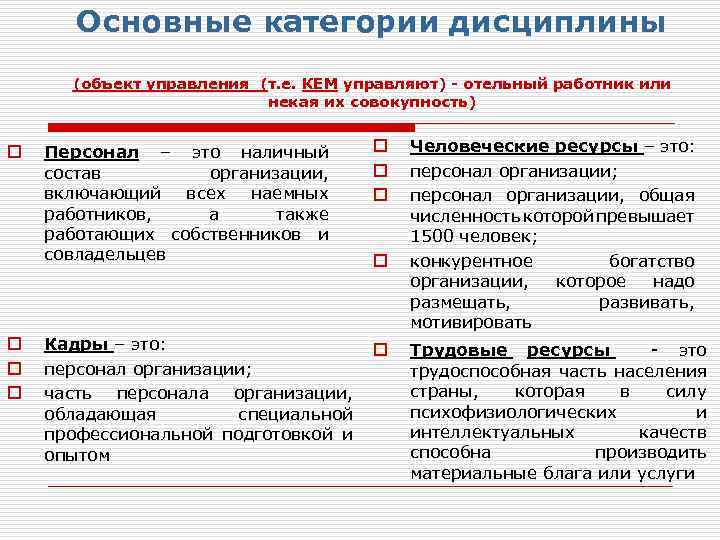 Основные категории дисциплины

(объект управления (т.е. КЕМ управляют) - отельный работник или некая их совокупность)

Персонал – это наличный состав организации, включающий всех наемных работников, а также работающих собственников и совладельцев

Кадры – это:

персонал организации;

часть персонала организации, обладающая специальной профессиональной подготовкой и опытом

Человеческие ресурсы – это:

персонал организации;

персонал организации, общая численность которой превышает 1500 человек;

конкурентное богатство организации, которое надо размещать, развивать, мотивировать

Трудовые ресурсы - это трудоспособная часть населения страны, которая в силу психофизиологических и интеллектуальных качеств способна производить материальные блага или услуги